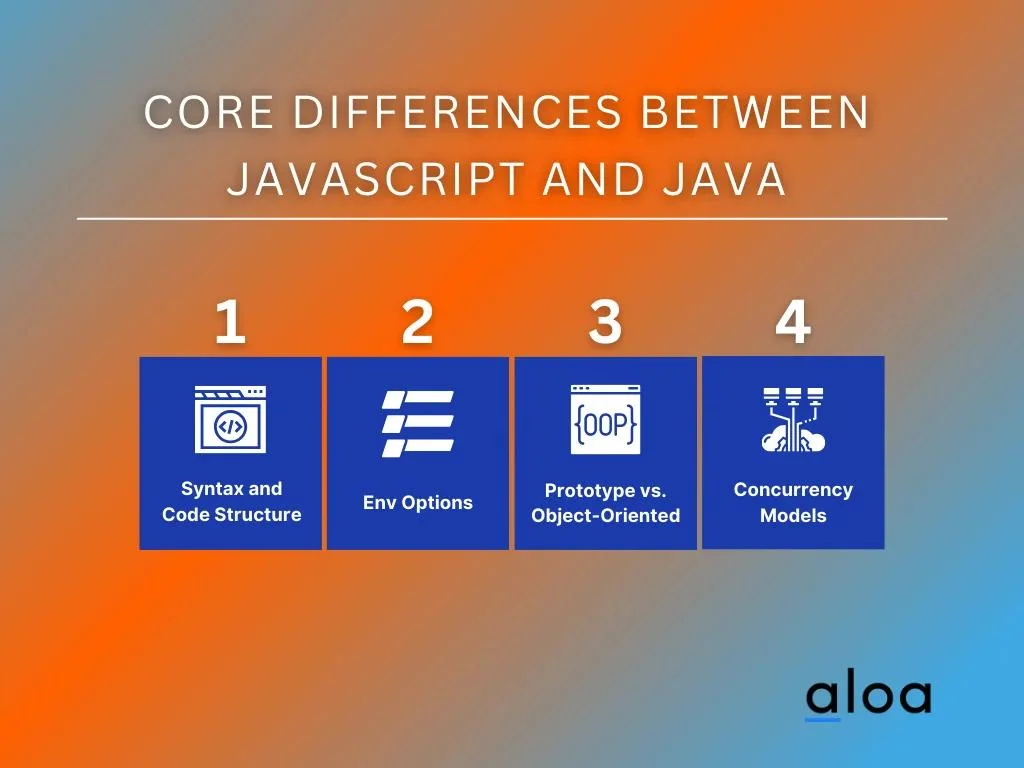 CORE DIFFERENCES BETWEEN JAVASCRIPT AND JAVA

1

</>

Syntax and Code Structure

2

Env Options

3

{OOP}

Prototype vs. Object-Oriented

4

Concurrency Models

aloa